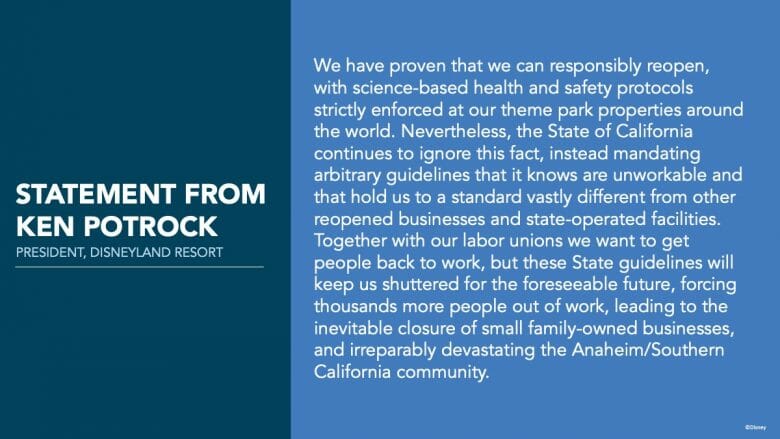 STATEMENT FROM KEN POTROCK
PRESIDENT, DISNEYLAND RESORT

We have proven that we can responsibly reopen, with science-based health and safety protocols strictly enforced at our theme park properties around the world. Nevertheless, the State of California continues to ignore this fact, instead mandating arbitrary guidelines that it knows are unworkable and that hold us to a standard vastly different from other reopened businesses and state-operated facilities. Together with our labor unions we want to get people back to work, but these State guidelines will keep us shuttered for the foreseeable future, forcing thousands more people out of work, leading to the inevitable closure of small family-owned businesses, and irreparably devastating the Anaheim/Southern California community.

©Disney